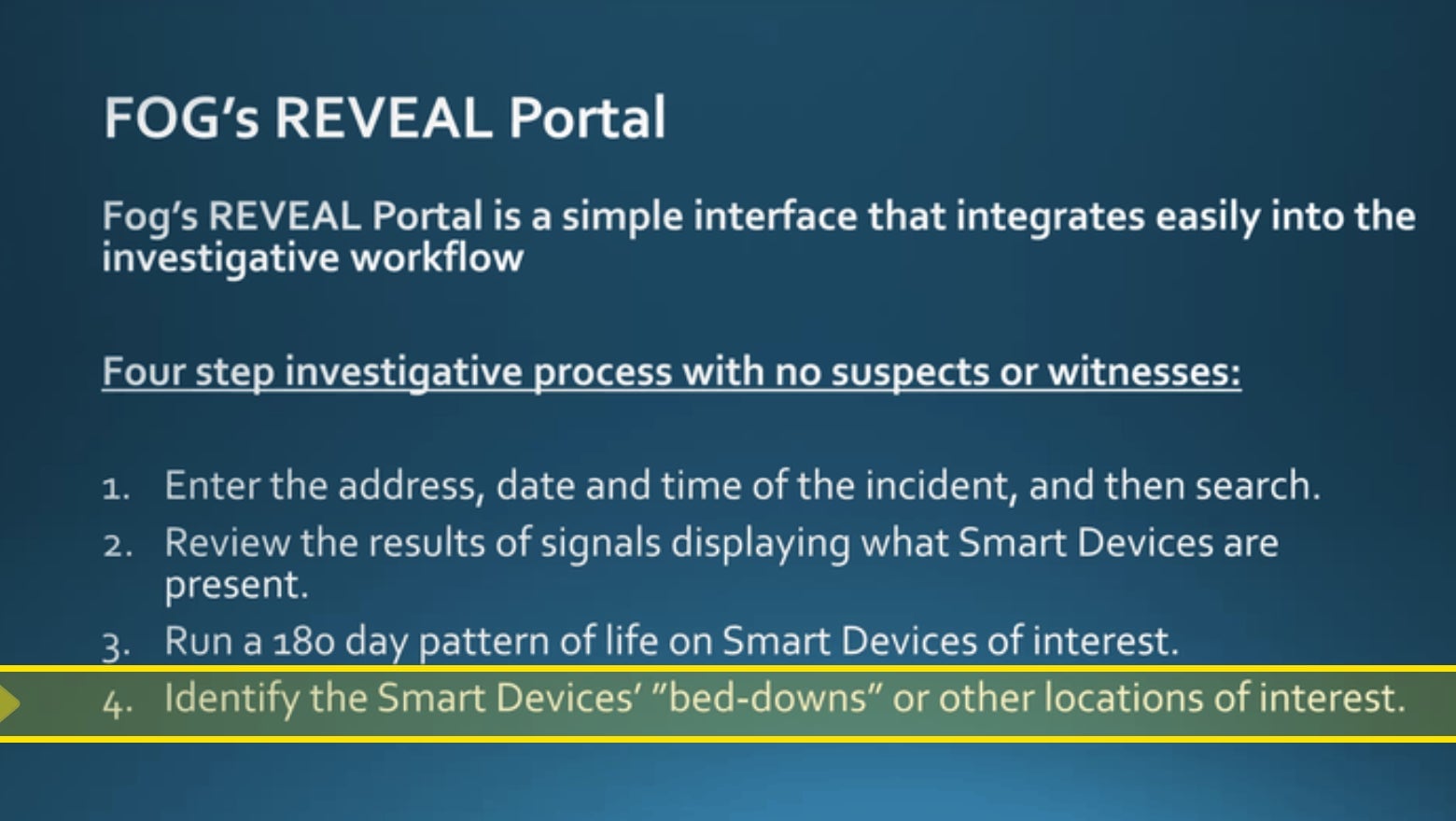 FOG's REVEAL Portal

Fog's REVEAL Portal is a simple interface that integrates easily into the investigative workflow

Four step investigative process with no suspects or witnesses:

1. Enter the address, date and time of the incident, and then search.
2. Review the results of signals displaying what Smart Devices are present.
3. Run a 180 day pattern of life on Smart Devices of interest.
4. Identify the Smart Devices' "bed-downs" or other locations of interest.